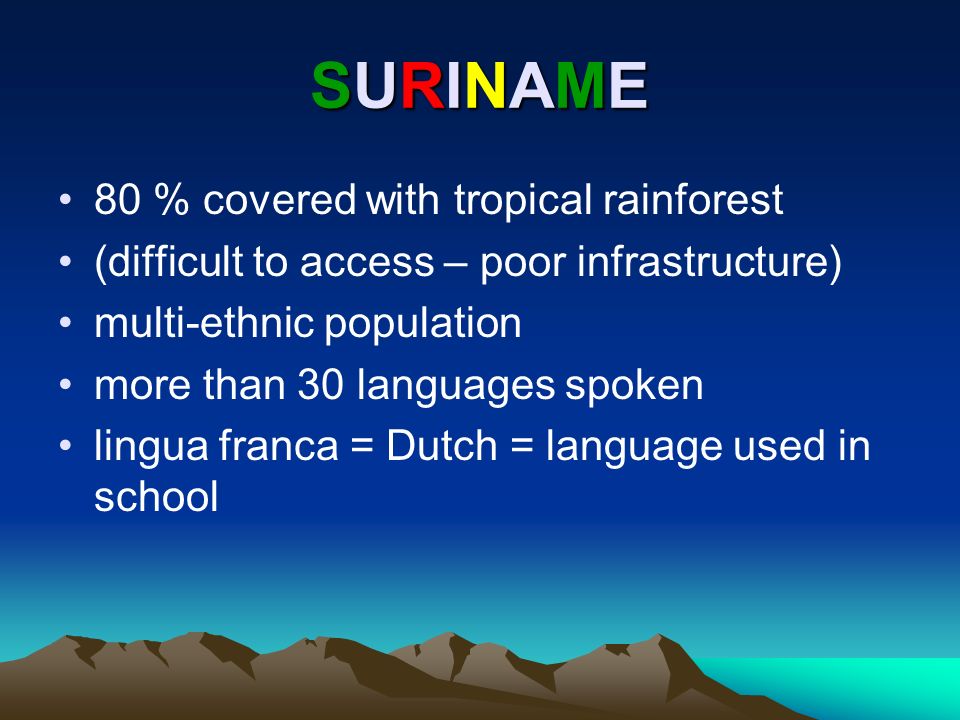 SURINAME

• 80 % covered with tropical rainforest
• (difficult to access – poor infrastructure)
• multi-ethnic population
• more than 30 languages spoken
• lingua franca = Dutch = language used in school